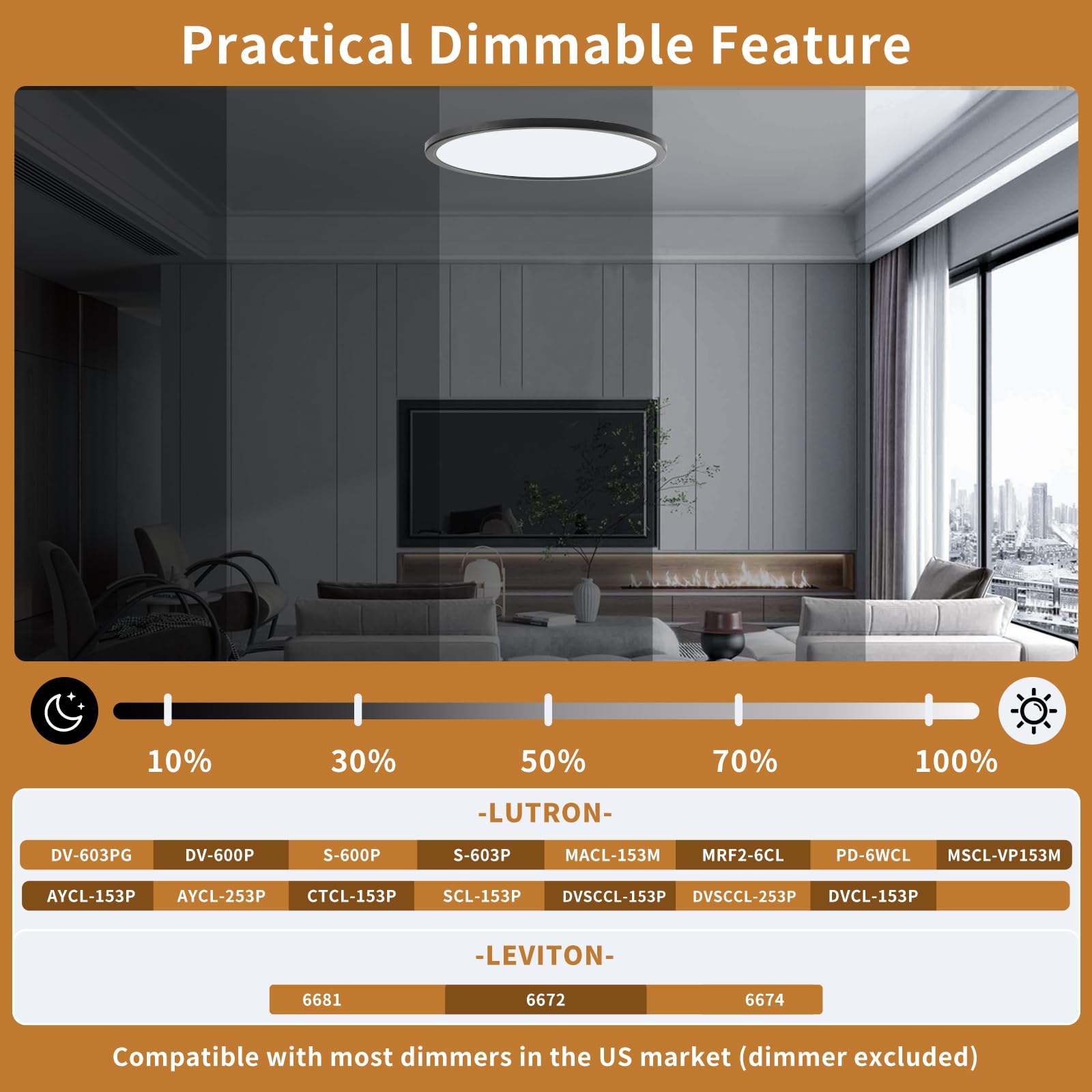 Practical Dimmable Feature

10% 30% 50% 70% 100%

-LUTRON-

| DV-603PG | DV-600P | S-600P | S-603P | MACL-153M | MRF2-6CL | PD-6WCL | MSCL-VP153M |
|---|---|---|---|---|---|---|---|
| AYCL-153P | AYCL-253P | CTCL-153P | SCL-153P | DVSCCL-153P | DVSCCL-253P | DVCL-153P | |

-LEVITON-

| 6681 | 6672 | 6674 |
|---|---|---|

Compatible with most dimmers in the US market (dimmer excluded)